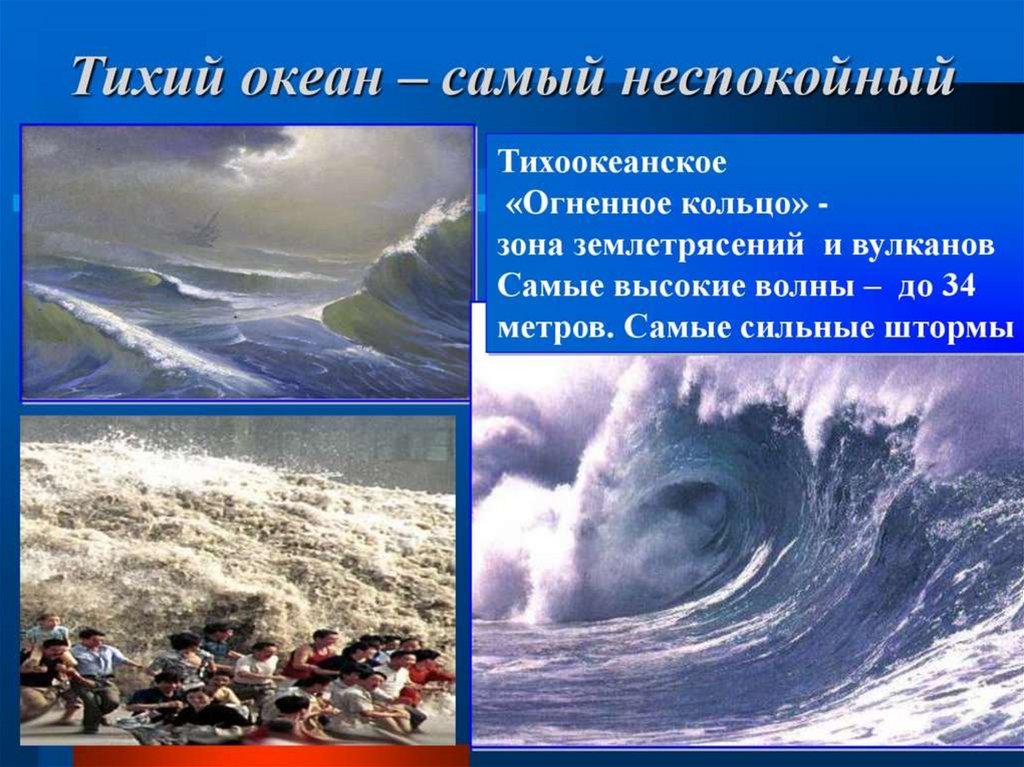 Тихий океан – самый неспокойный

Тихоокеанское «Огненное кольцо» - зона землетрясений и вулканов Самые высокие волны – до 34 метров. Самые сильные штормы